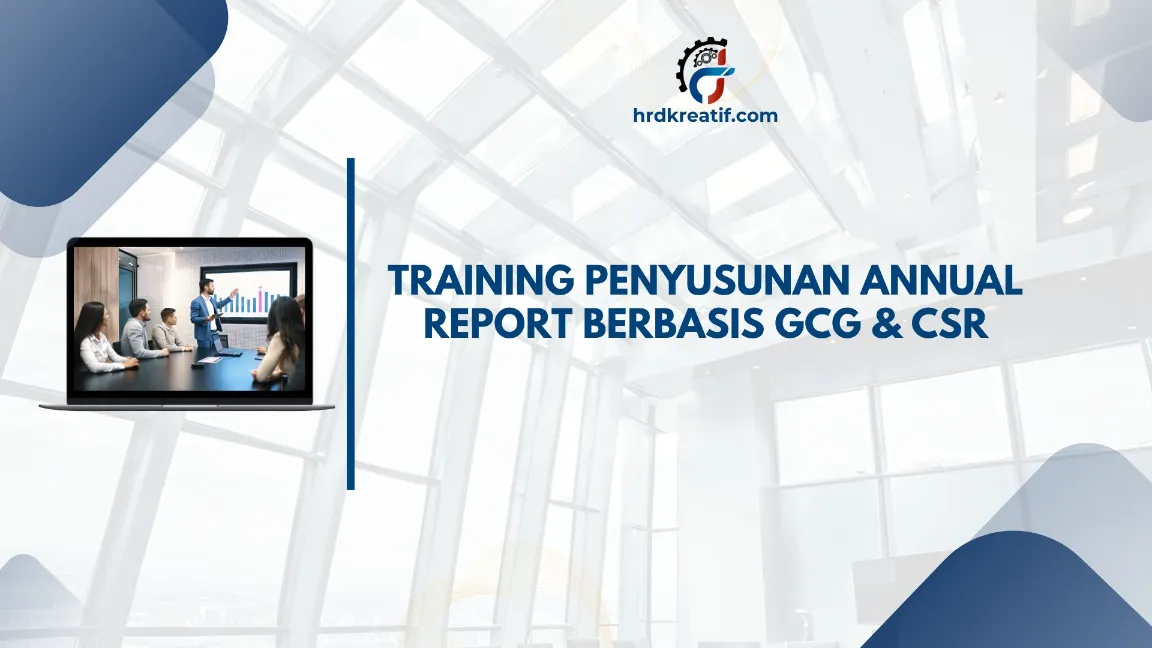 hrdkreatif.com

TRAINING PENYUSUNAN ANNUAL REPORT BERBASIS GCG & CSR